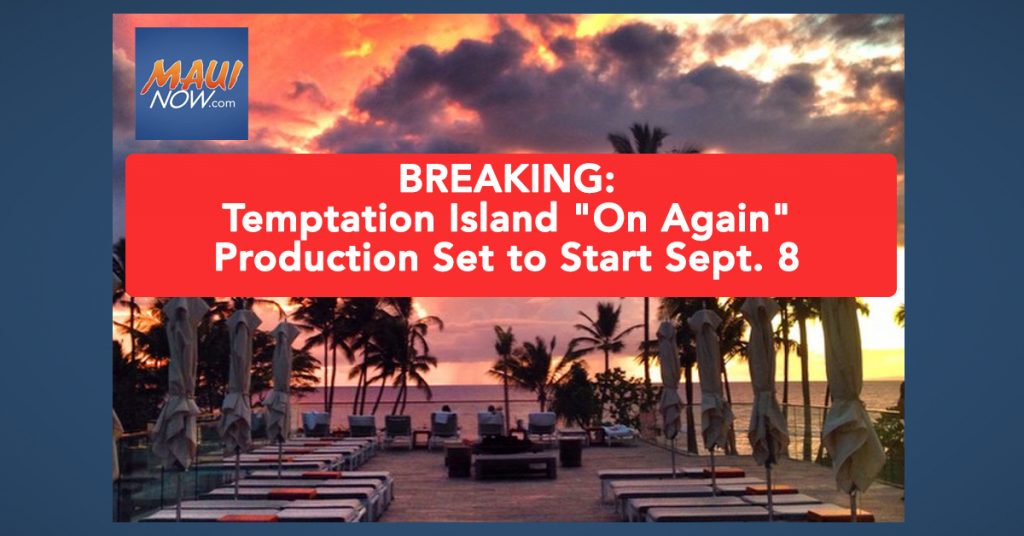 MAUI NOW.com

BREAKING:
Temptation Island "On Again"
Production Set to Start Sept. 8